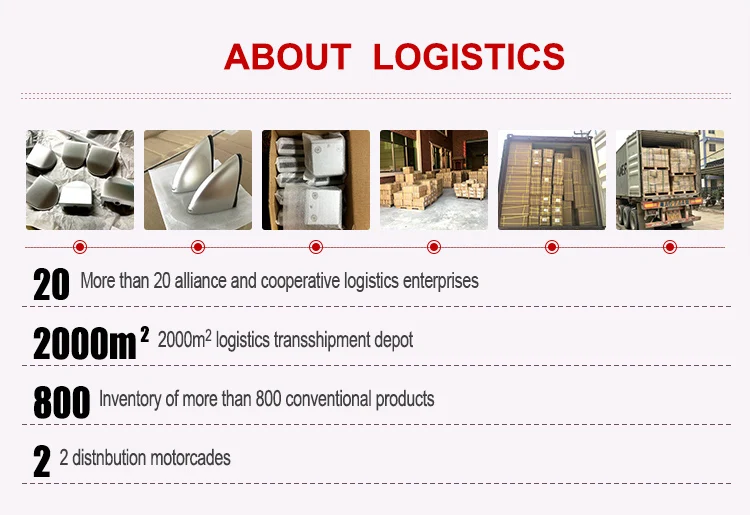 ABOUT LOGISTICS

20 More than 20 alliance and cooperative logistics enterprises

$2000m^2$ $2000m^2$ logistics transshipment depot

800 Inventory of more than 800 conventional products

2 2 distnbution motorcades